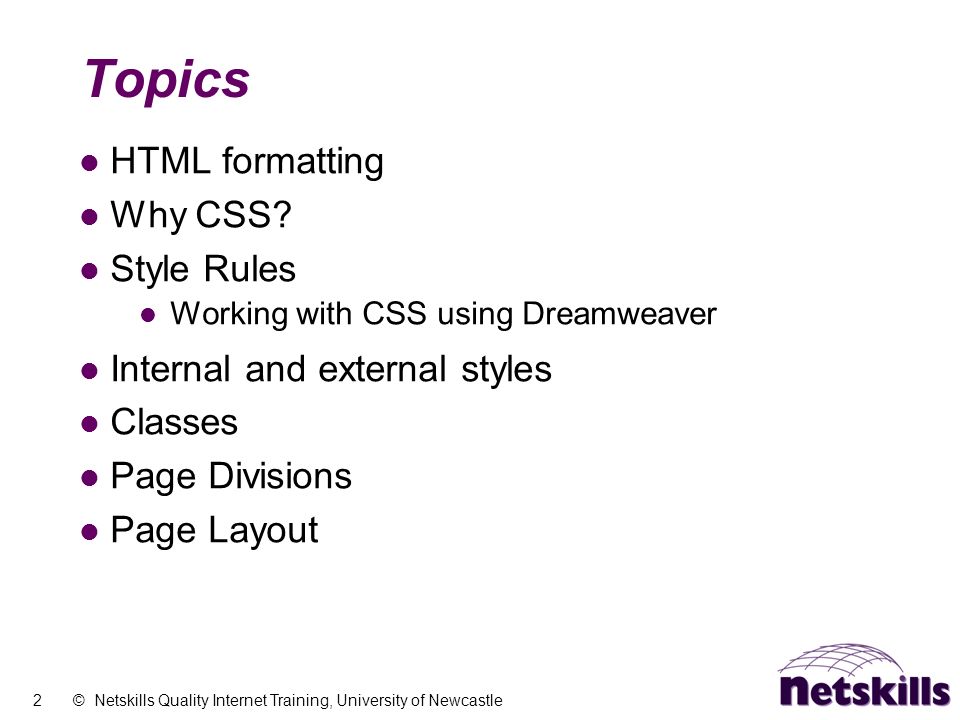 Topics

- HTML formatting
- Why CSS?
- Style Rules
  - Working with CSS using Dreamweaver
- Internal and external styles
- Classes
- Page Divisions
- Page Layout

2 © Netskills Quality Internet Training, University of Newcastle

Netskills